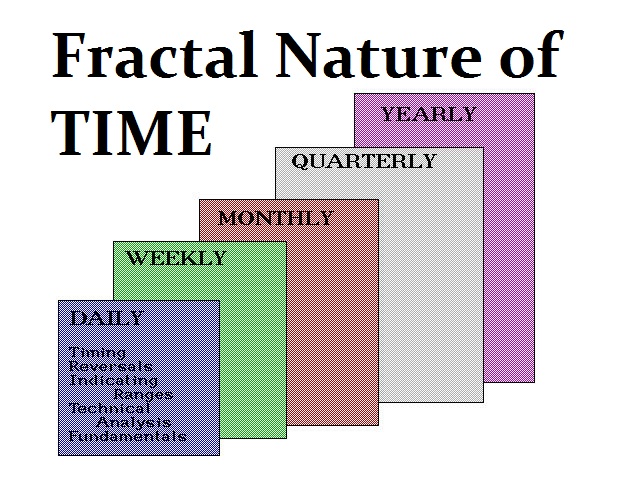 Fractal Nature of TIME

YEARLY

QUARTERLY

MONTHLY

WEEKLY

DAILY

Timing
Reversals
Indicating
Ranges
Technical
Analysis
Fundamentals